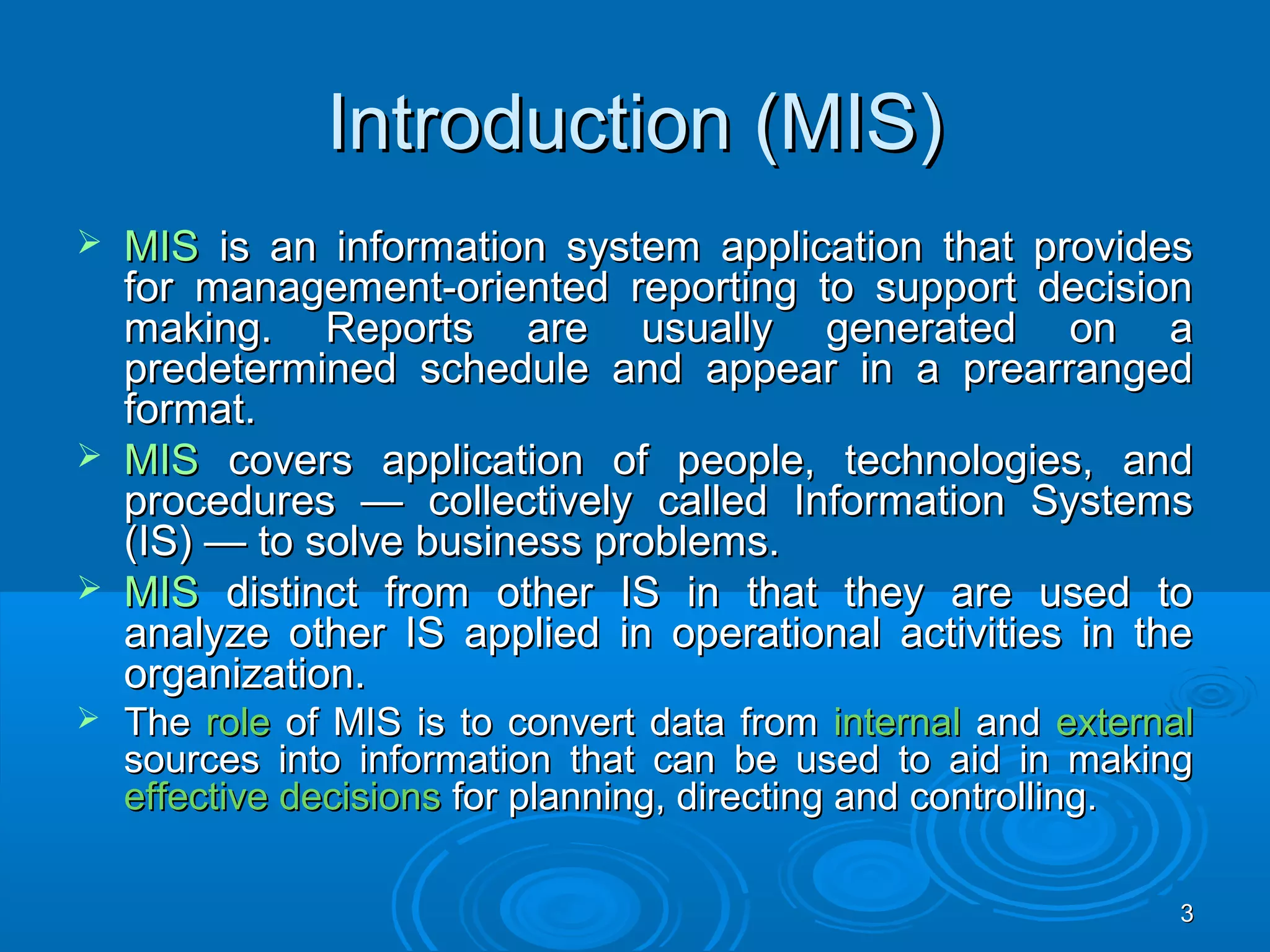 Introduction (MIS)

➢ MIS is an information system application that provides for management-oriented reporting to support decision making. Reports are usually generated on a predetermined schedule and appear in a prearranged format.

➢ MIS covers application of people, technologies, and procedures — collectively called Information Systems (IS) — to solve business problems.

➢ MIS distinct from other IS in that they are used to analyze other IS applied in operational activities in the organization.

➢ The role of MIS is to convert data from internal and external sources into information that can be used to aid in making effective decisions for planning, directing and controlling.

3